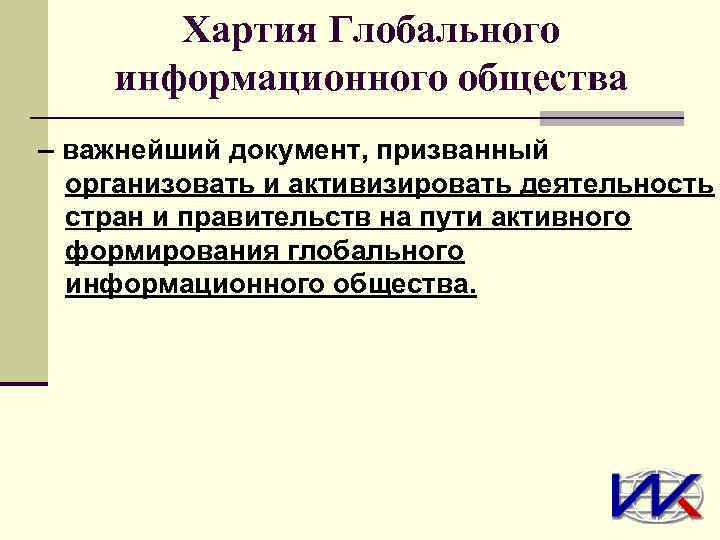 Хартия Глобального информационного общества

– важнейший документ, призванный организовать и активизировать деятельность стран и правительств на пути активного формирования глобального информационного общества.

ИК